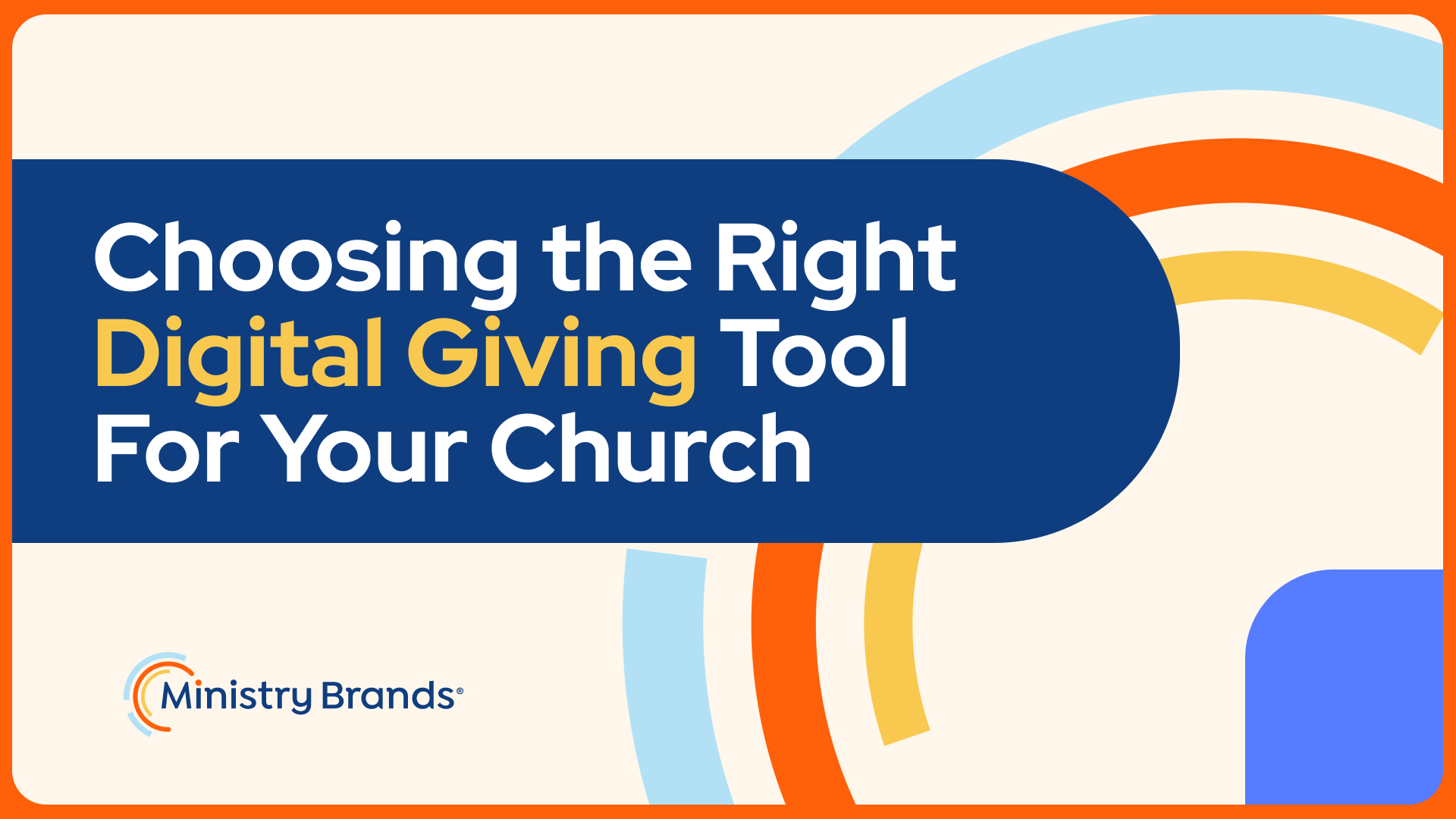 Choosing the Right Digital Giving Tool For Your Church

Ministry Brands®